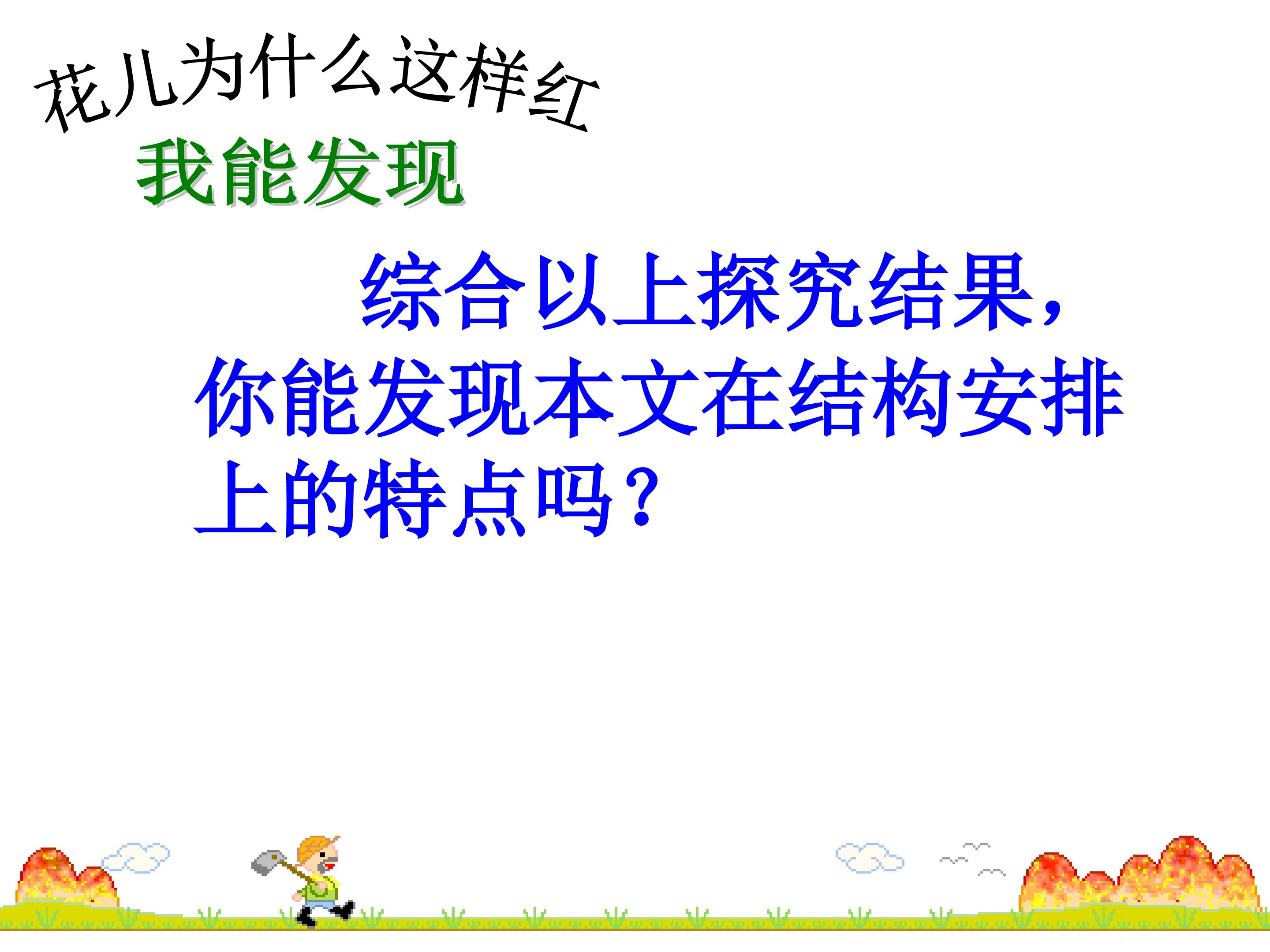 花儿为什么这样红

我能发现

综合以上探究结果，你能发现本文在结构安排上的特点吗？